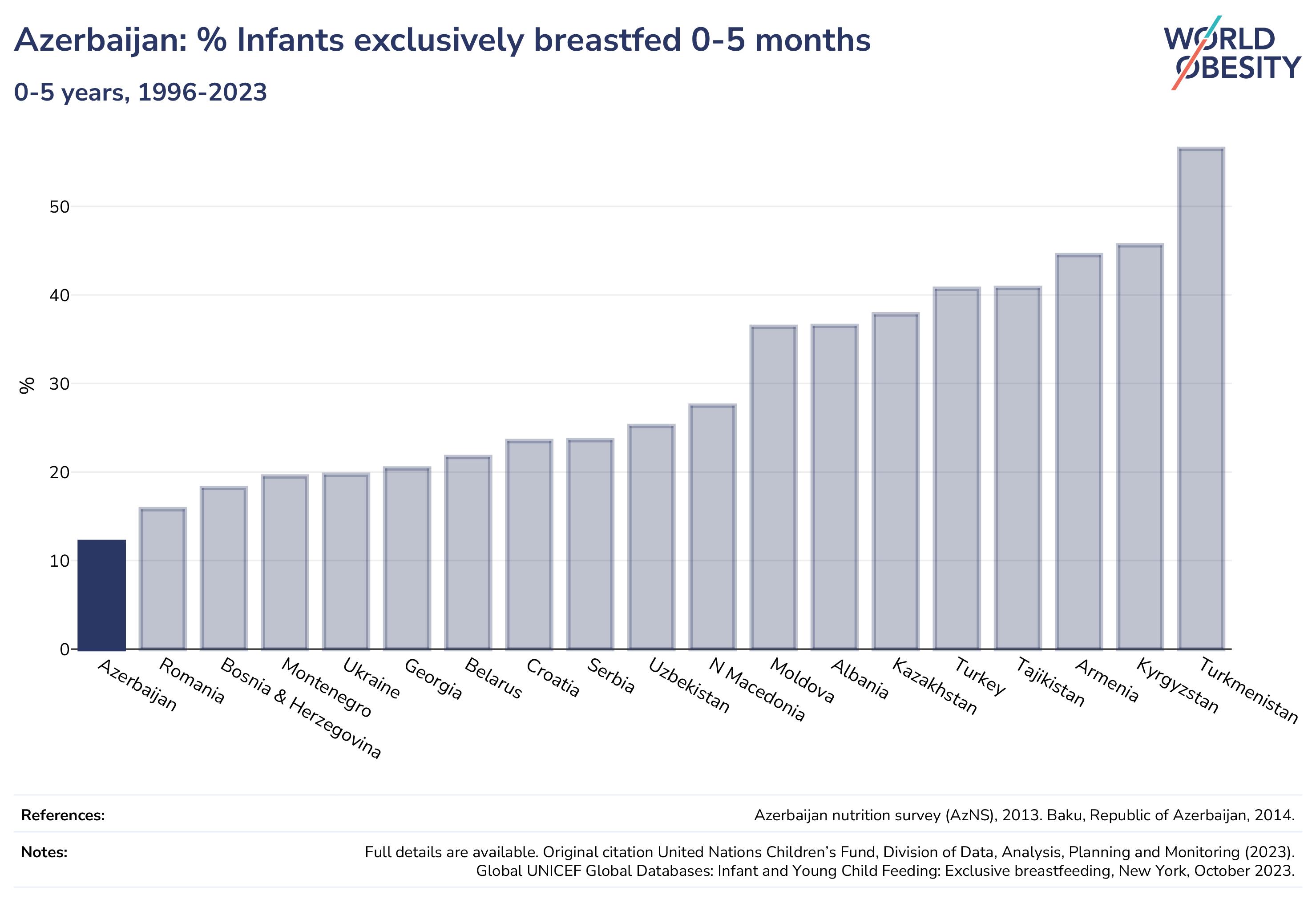 Azerbaijan: % Infants exclusively breastfed 0-5 months

0-5 years, 1996-2023

WORLD OBESITY

%

50
40
30
20
10
0

Azerbaijan
Romania
Bosnia & Herzegovina
Montenegro
Ukraine
Georgia
Belarus
Croatia
Serbia
Uzbekistan
N Macedonia
Moldova
Albania
Kazakhstan
Turkey
Tajikistan
Armenia
Kyrgyzstan
Turkmenistan

References: Azerbaijan nutrition survey (AzNS), 2013. Baku, Republic of Azerbaijan, 2014.

Notes: Full details are available. Original citation United Nations Children's Fund, Division of Data, Analysis, Planning and Monitoring (2023). Global UNICEF Global Databases: Infant and Young Child Feeding: Exclusive breastfeeding, New York, October 2023.